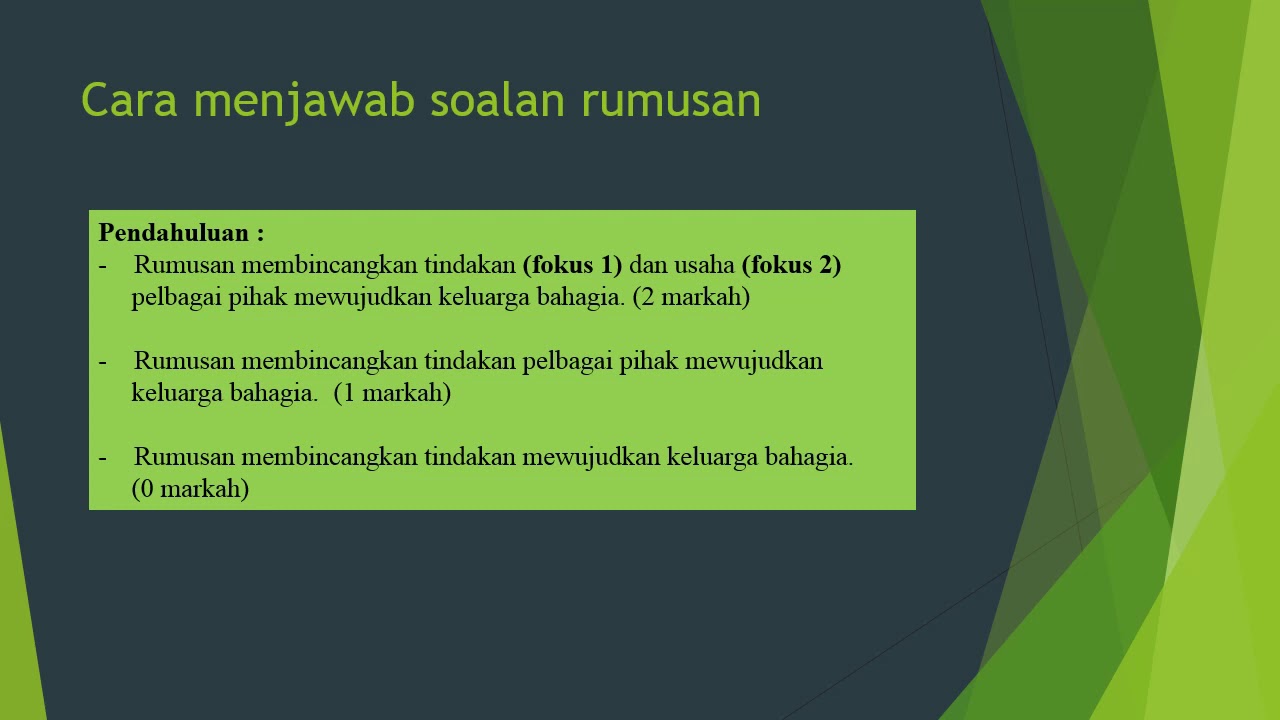 Cara menjawab soalan rumusan

Pendahuluan :
- Rumusan membincangkan tindakan (fokus 1) dan usaha (fokus 2) pelbagai pihak mewujudkan keluarga bahagia. (2 markah)

- Rumusan membincangkan tindakan pelbagai pihak mewujudkan keluarga bahagia. (1 markah)

- Rumusan membincangkan tindakan mewujudkan keluarga bahagia. (0 markah)